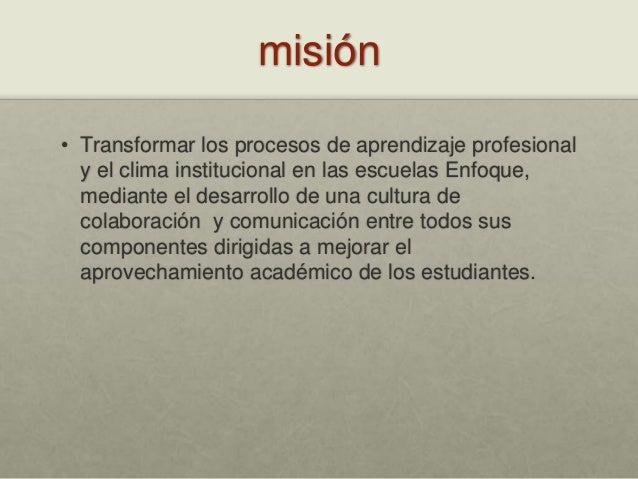 misión

• Transformar los procesos de aprendizaje profesional y el clima institucional en las escuelas Enfoque, mediante el desarrollo de una cultura de colaboración  y comunicación entre todos sus componentes dirigidas a mejorar el aprovechamiento académico de los estudiantes.